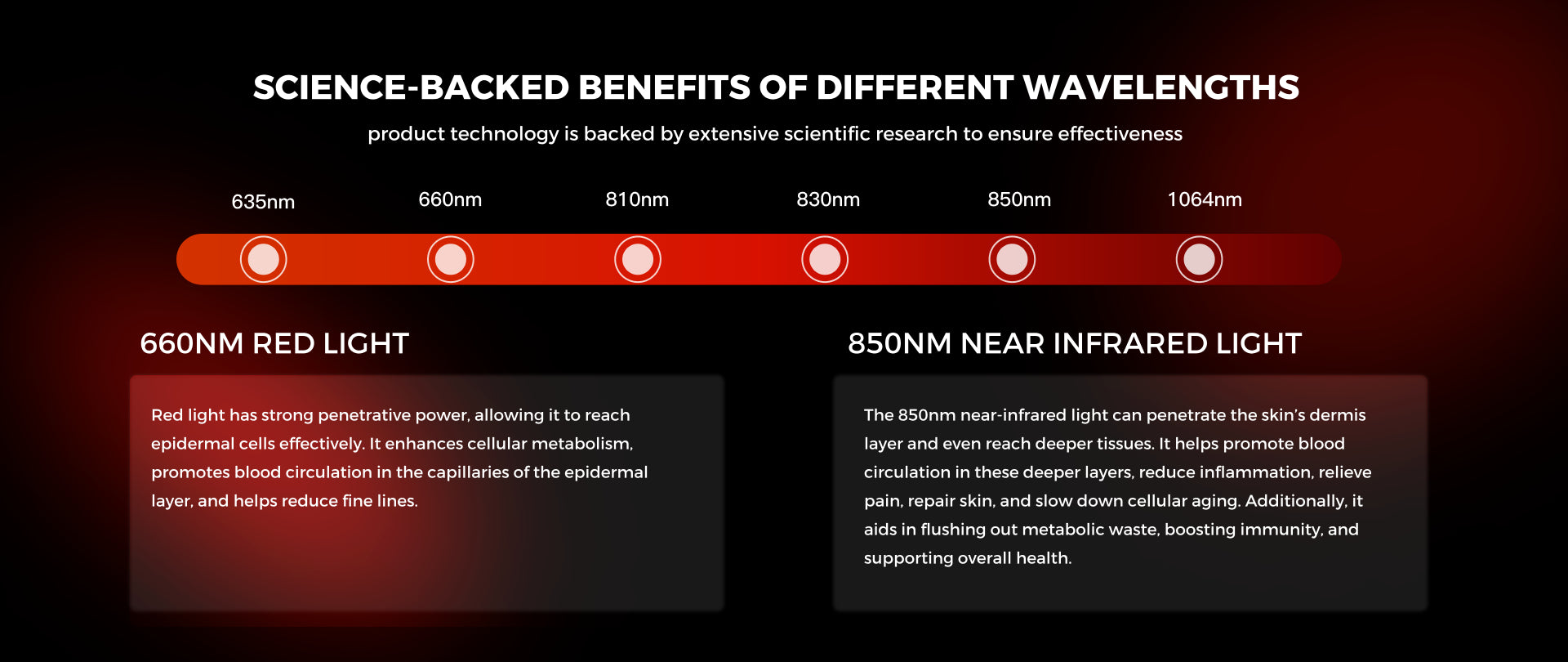 SCIENCE-BACKED BENEFITS OF DIFFERENT WAVELENGTHS

product technology is backed by extensive scientific research to ensure effectiveness

635nm 660nm 810nm 830nm 850nm 1064nm

660NM RED LIGHT

Red light has strong penetrative power, allowing it to reach epidermal cells effectively. It enhances cellular metabolism, promotes blood circulation in the capillaries of the epidermal layer, and helps reduce fine lines.

850NM NEAR INFRARED LIGHT

The 850nm near-infrared light can penetrate the skin's dermis layer and even reach deeper tissues. It helps promote blood circulation in these deeper layers, reduce inflammation, relieve pain, repair skin, and slow down cellular aging. Additionally, it aids in flushing out metabolic waste, boosting immunity, and supporting overall health.